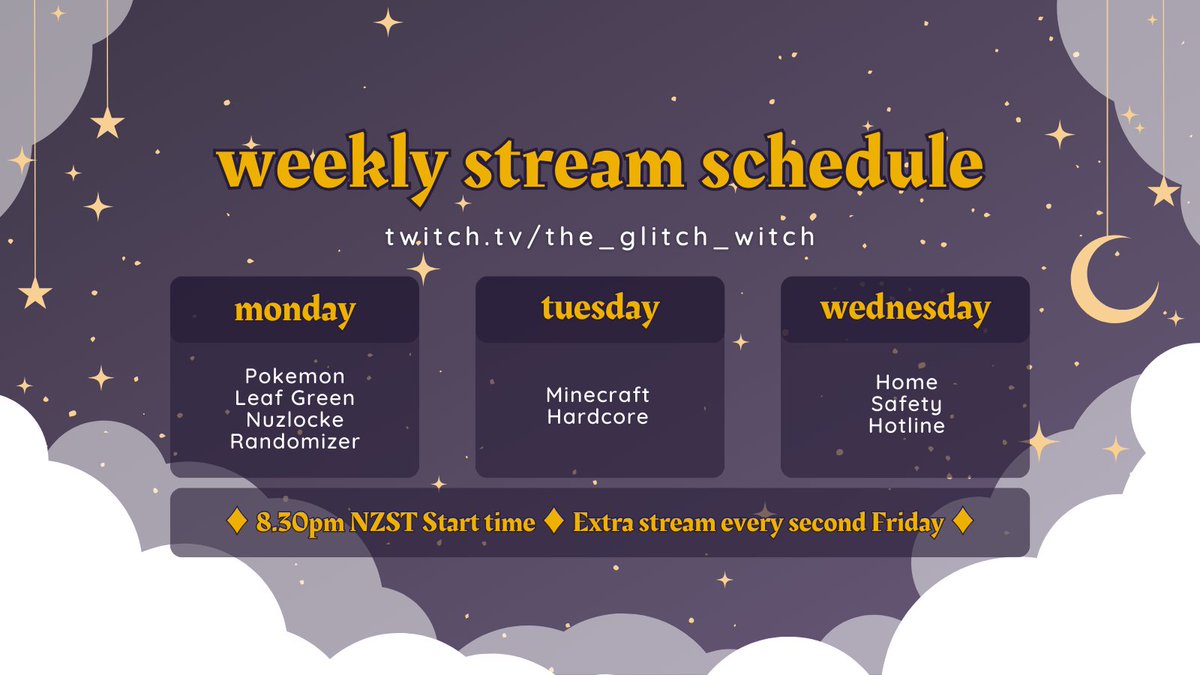 weekly stream schedule

twitch.tv/the_glitch_witch

| monday | tuesday | wednesday |
|---|---|---|
| Pokemon Leaf Green Nuzlocke Randomizer | Minecraft Hardcore | Home Safety Hotline |

♦ 8.30pm NZST Start time ♦ Extra stream every second Friday ♦